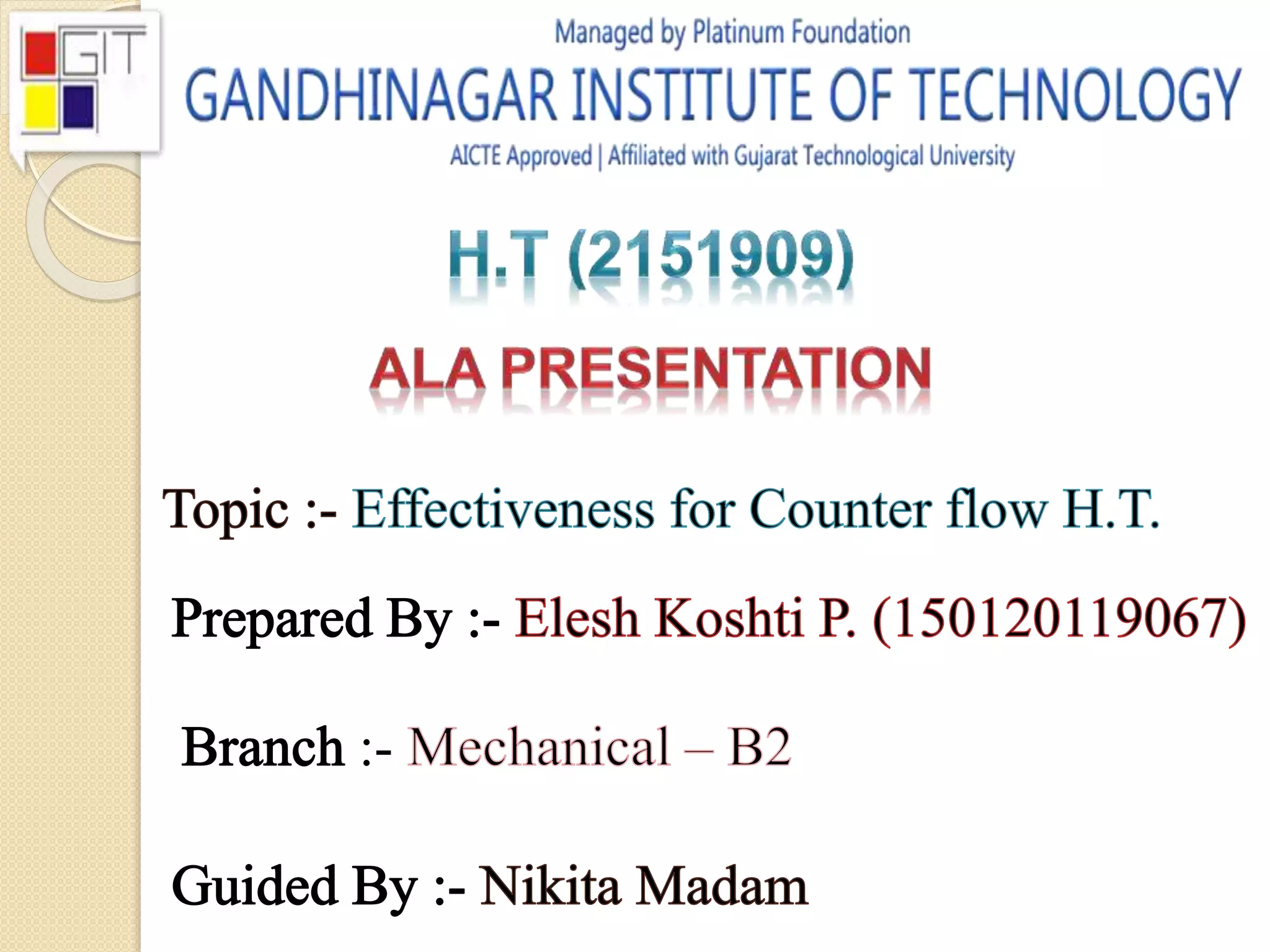 GIT

Managed by Platinum Foundation

GANDHINAGAR INSTITUTE OF TECHNOLOGY

AICTE Approved | Affiliated with Gujarat Technological University

H.T (2151909)

ALA PRESENTATION

Topic :- Effectiveness for Counter flow H.T.

Prepared By :- Elesh Koshti P. (150120119067)

Branch :- Mechanical – B2

Guided By :- Nikita Madam